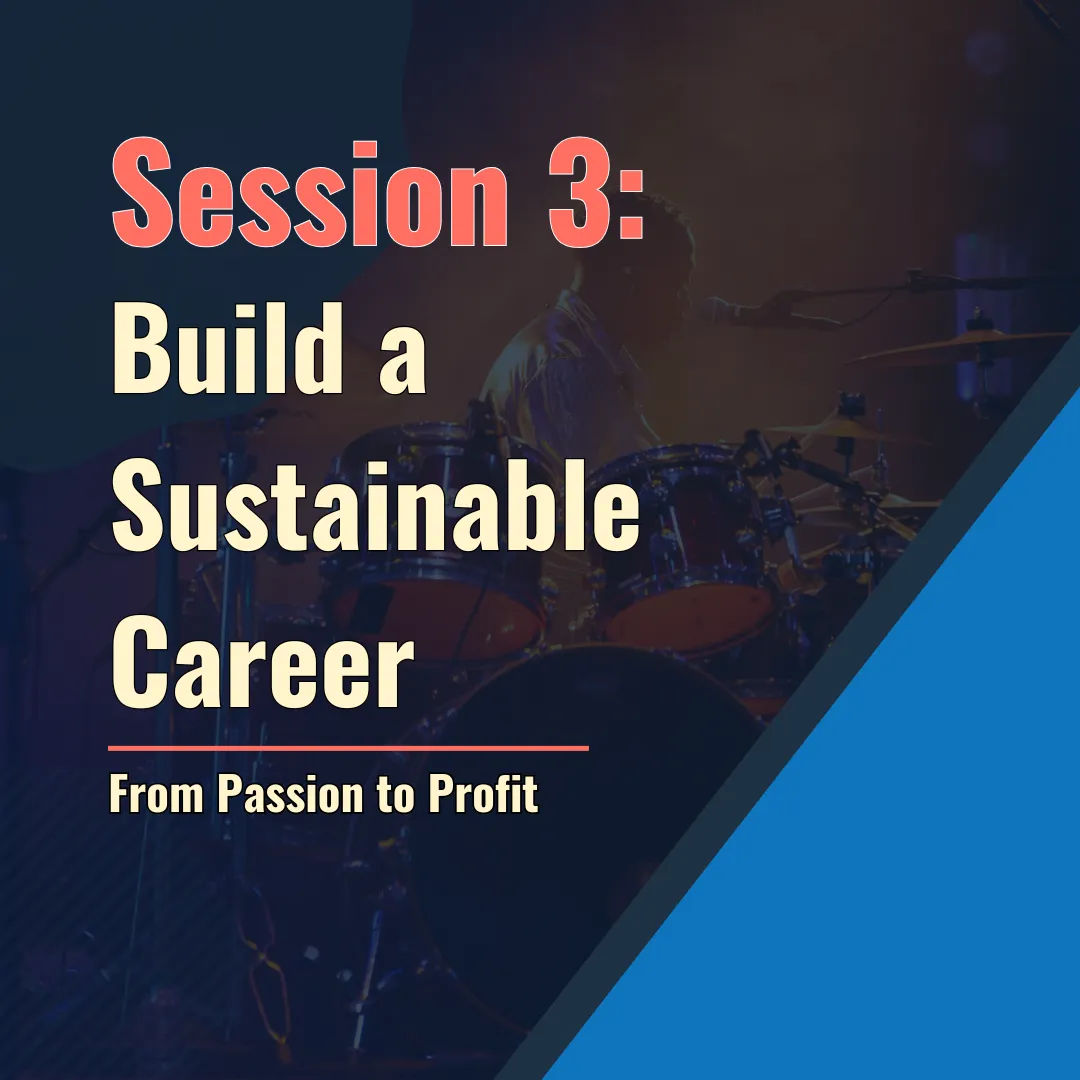 Session 3:
Build a Sustainable Career

From Passion to Profit